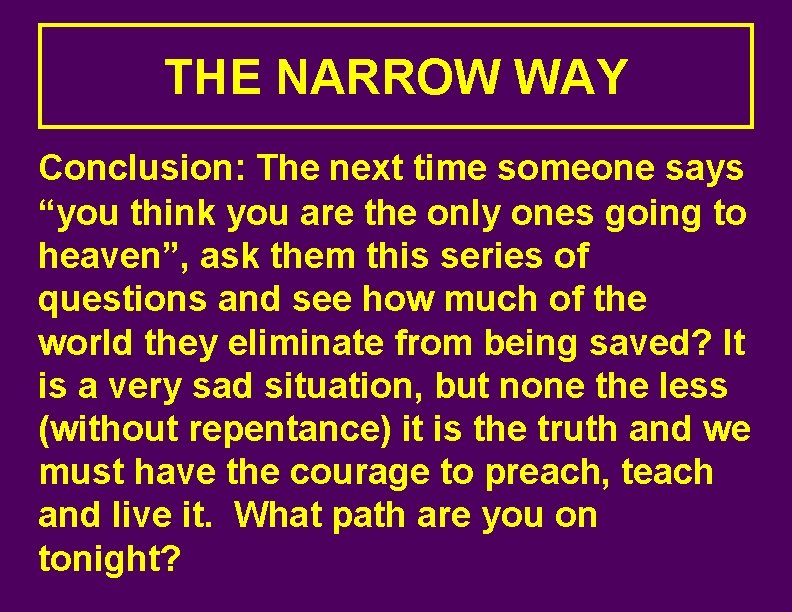 THE NARROW WAY

Conclusion: The next time someone says “you think you are the only ones going to heaven”, ask them this series of questions and see how much of the world they eliminate from being saved? It is a very sad situation, but none the less (without repentance) it is the truth and we must have the courage to preach, teach and live it. What path are you on tonight?